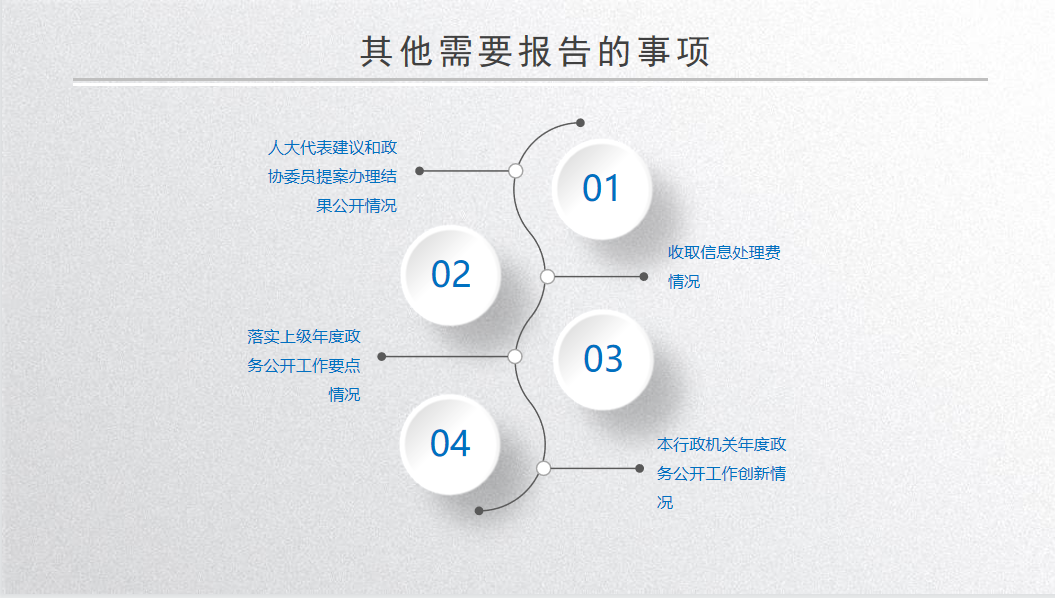 其他需要报告的事项

人大代表建议和政协委员提案办理结果公开情况

01

02

收取信息处理费情况

落实上级年度政务公开工作要点情况

03

04

本行政机关年度政务公开工作创新情况